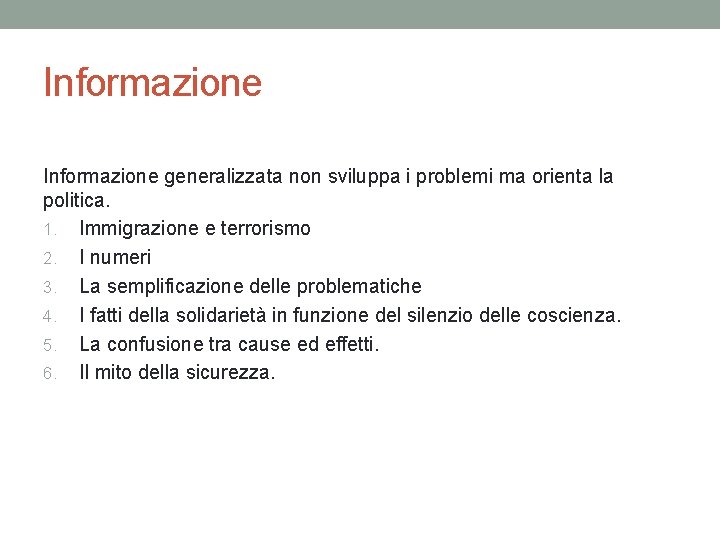 Informazione

Informazione generalizzata non sviluppa i problemi ma orienta la politica.

1. Immigrazione e terrorismo
2. I numeri
3. La semplificazione delle problematiche
4. I fatti della solidarietà in funzione del silenzio delle coscienza.
5. La confusione tra cause ed effetti.
6. Il mito della sicurezza.